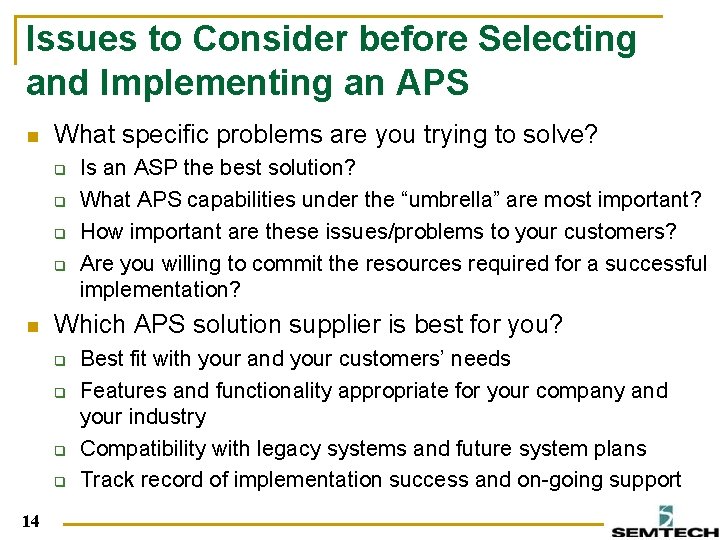 Issues to Consider before Selecting and Implementing an APS

What specific problems are you trying to solve?

Is an ASP the best solution?

What APS capabilities under the “umbrella” are most important?

How important are these issues/problems to your customers?

Are you willing to commit the resources required for a successful implementation?

Which APS solution supplier is best for you?

Best fit with your and your customers’ needs

Features and functionality appropriate for your company and your industry

Compatibility with legacy systems and future system plans

Track record of implementation success and on-going support

14

SEMTECH